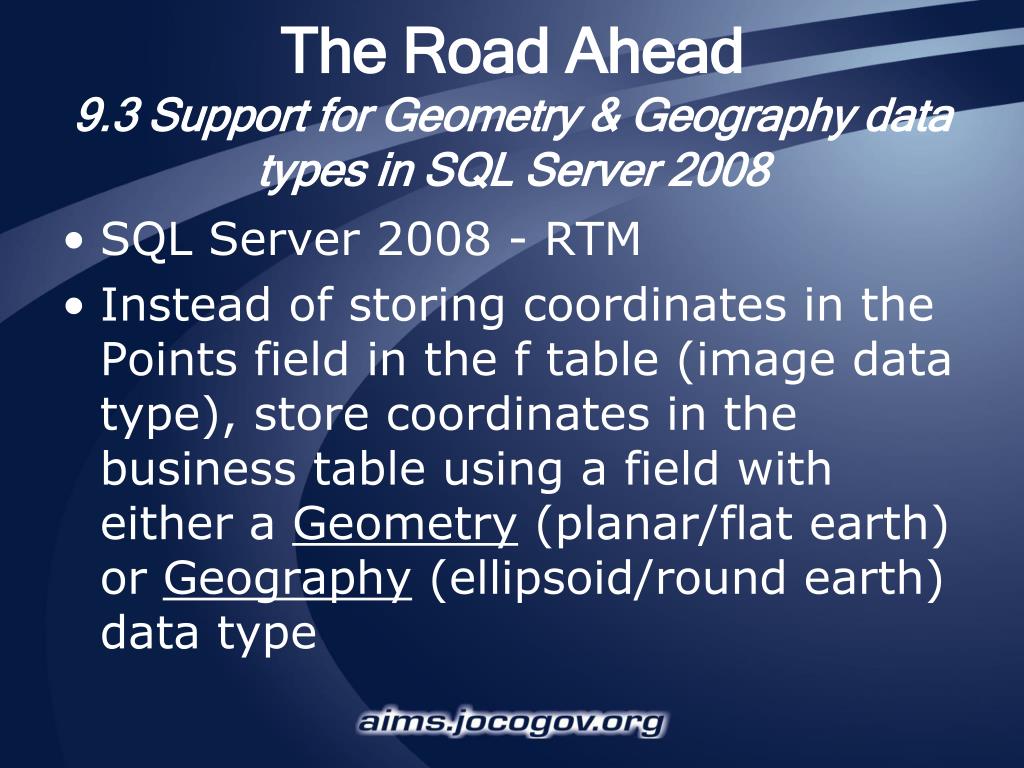 The Road Ahead
9.3 Support for Geometry & Geography data types in SQL Server 2008

• SQL Server 2008 - RTM
• Instead of storing coordinates in the Points field in the f table (image data type), store coordinates in the business table using a field with either a Geometry (planar/flat earth) or Geography (ellipsoid/round earth) data type

aims.jocogov.org